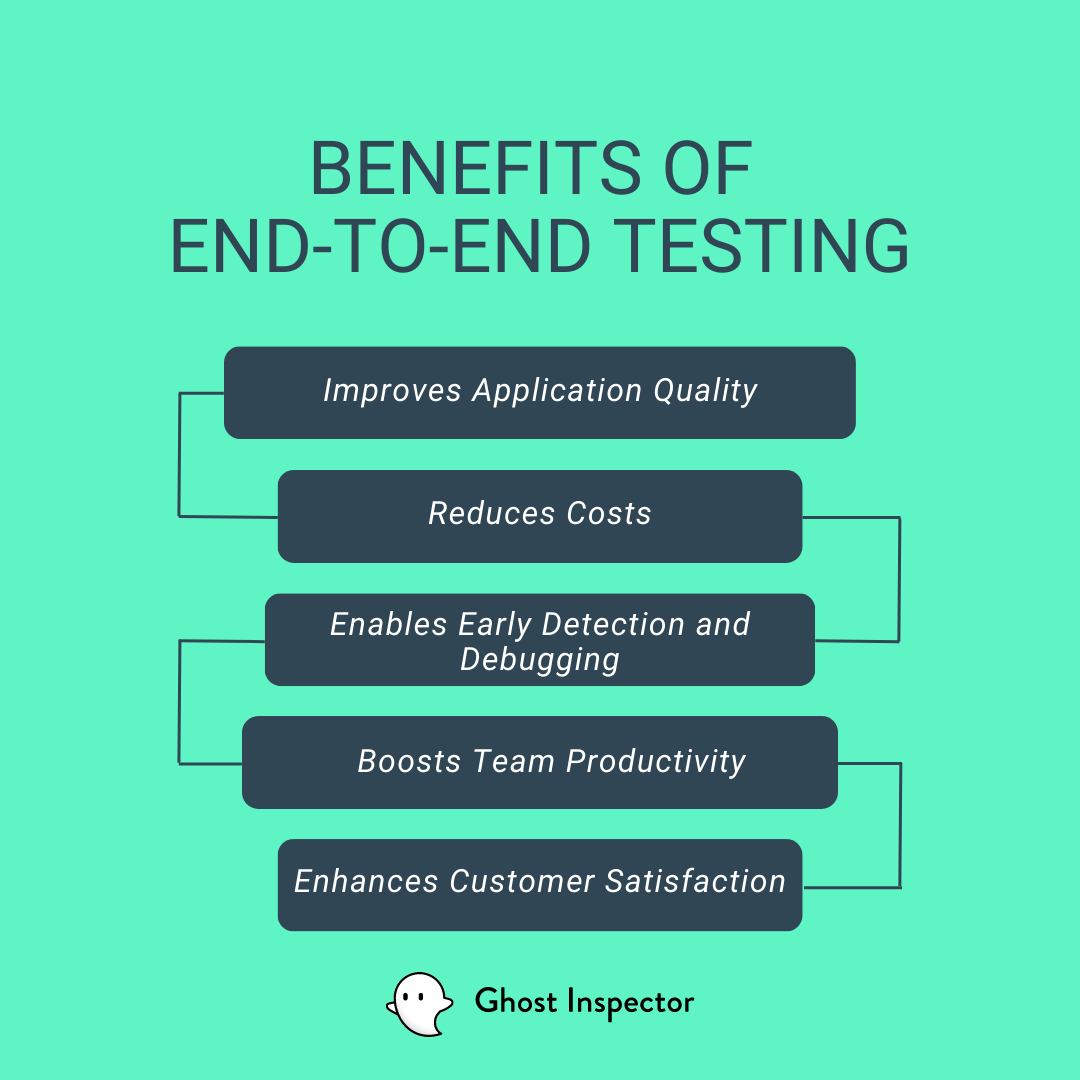 BENEFITS OF
END-TO-END TESTING

Improves Application Quality

Reduces Costs

Enables Early Detection and Debugging

Boosts Team Productivity

Enhances Customer Satisfaction

Ghost Inspector